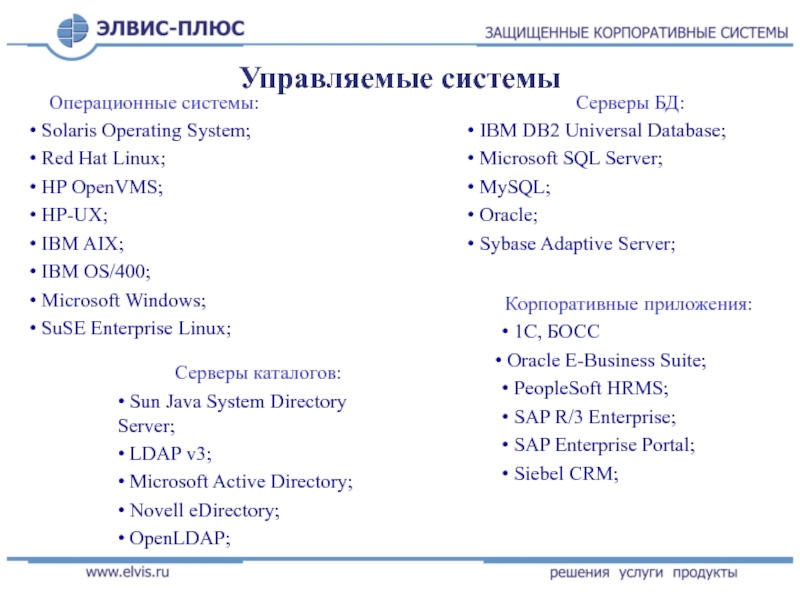 ЭЛВИС-ПЛЮС

ЗАЩИЩЕННЫЕ КОРПОРАТИВНЫЕ СИСТЕМЫ

Управляемые системы

Операционные системы:

• Solaris Operating System;
• Red Hat Linux;
• HP OpenVMS;
• HP-UX;
• IBM AIX;
• IBM OS/400;
• Microsoft Windows;
• SuSE Enterprise Linux;

Серверы каталогов:

• Sun Java System Directory Server;
• LDAP v3;
• Microsoft Active Directory;
• Novell eDirectory;
• OpenLDAP;

Серверы БД:

• IBM DB2 Universal Database;
• Microsoft SQL Server;
• MySQL;
• Oracle;
• Sybase Adaptive Server;

Корпоративные приложения:

• 1С, БОСС
• Oracle E-Business Suite;
• PeopleSoft HRMS;
• SAP R/3 Enterprise;
• SAP Enterprise Portal;
• Siebel CRM;

www.elvis.ru

решения услуги продукты